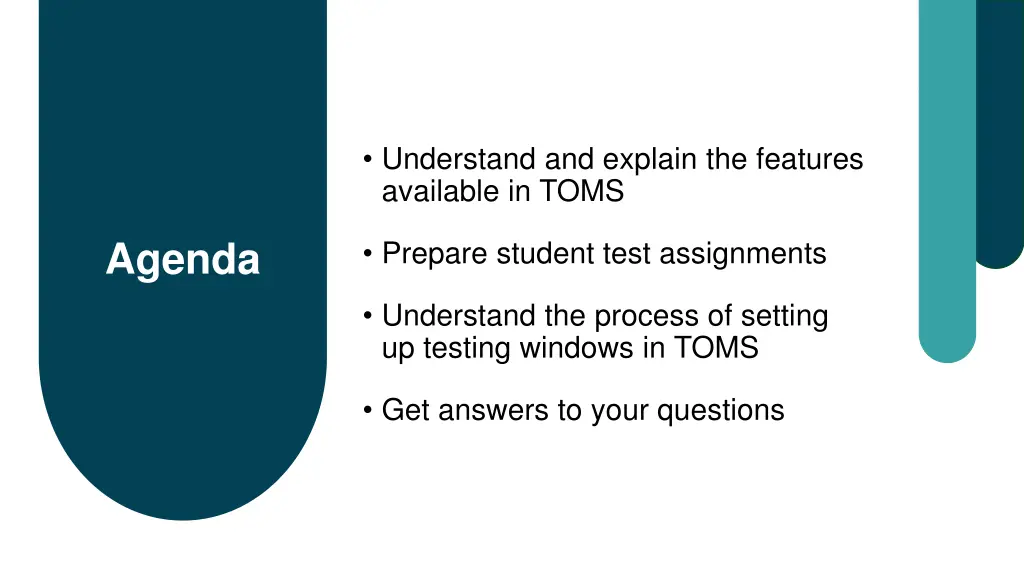 Agenda

• Understand and explain the features available in TOMS

• Prepare student test assignments

• Understand the process of setting up testing windows in TOMS

• Get answers to your questions